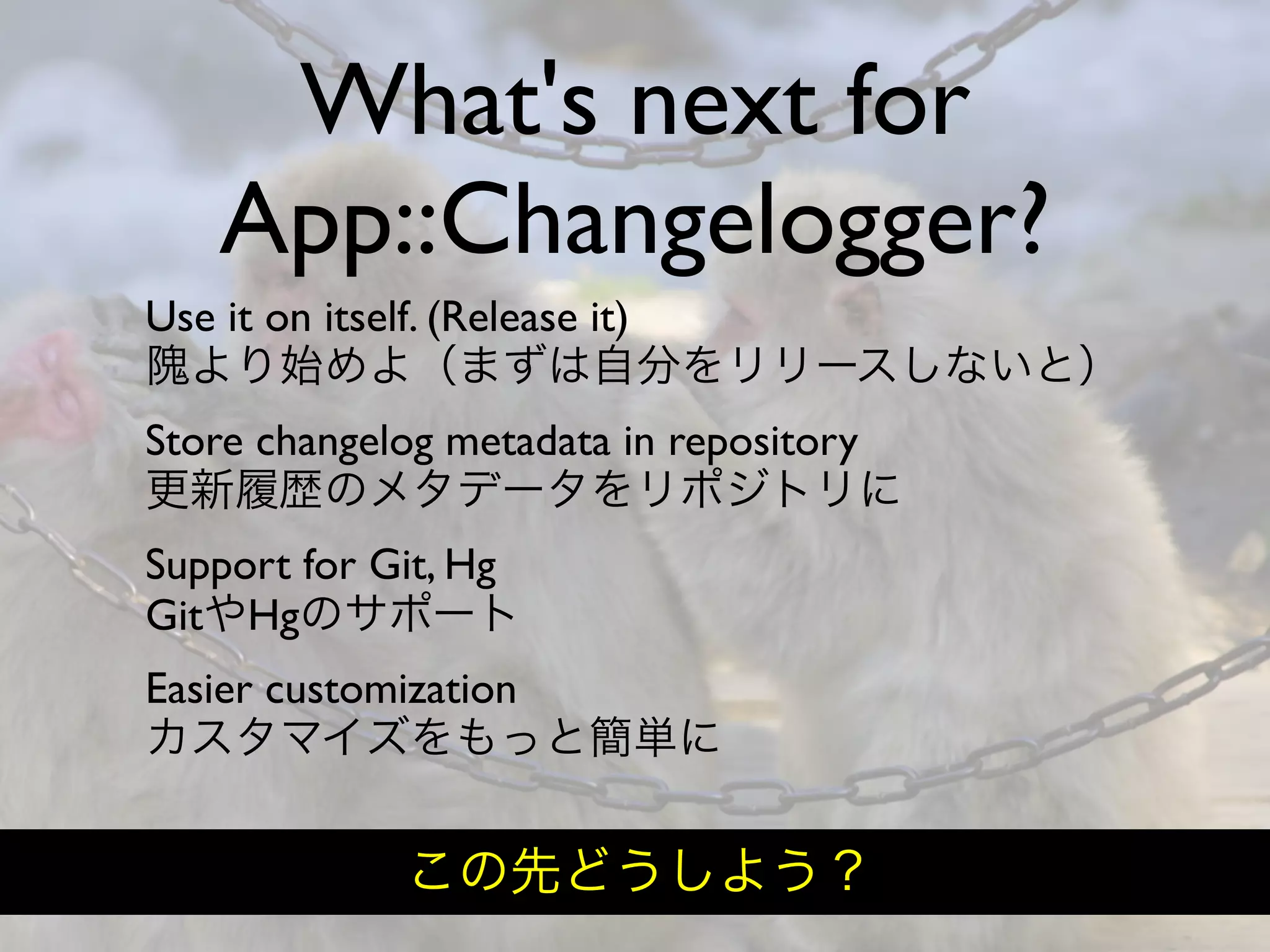 What's next for App::Changelogger?

Use it on itself. (Release it)
隗より始めよ（まずは自分をリリースしないと）

Store changelog metadata in repository
更新履歴のメタデータをリポジトリに

Support for Git, Hg
GitやHgのサポート

Easier customization
カスタマイズをもっと簡単に

この先どうしよう？